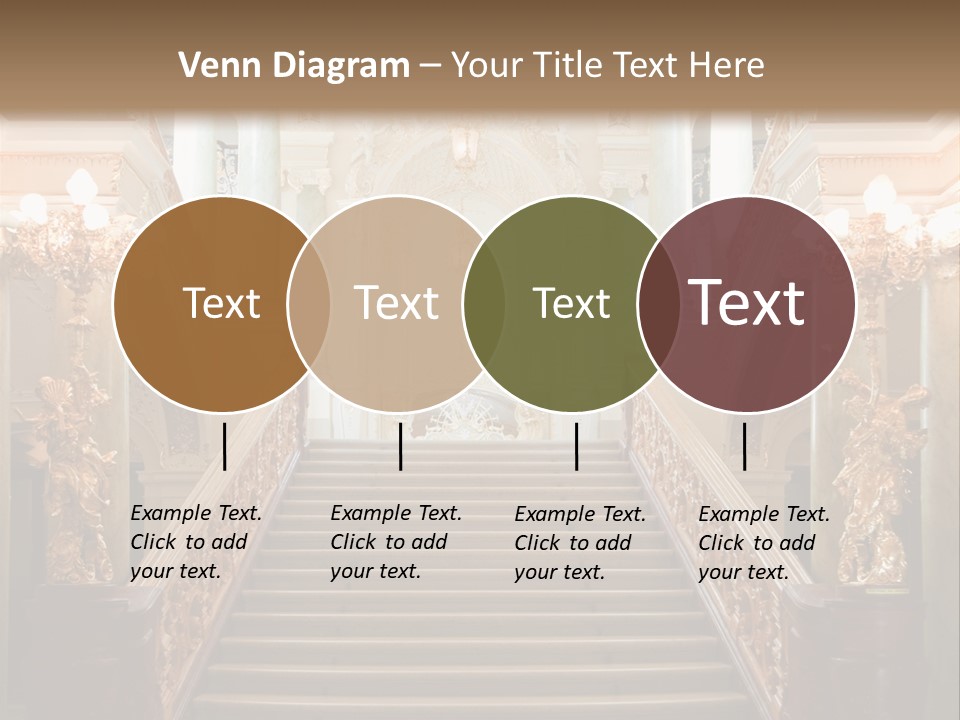 Venn Diagram – Your Title Text Here

Text

Text

Text

Text

Example Text. Click to add your text.

Example Text. Click to add your text.

Example Text. Click to add your text.

Example Text. Click to add your text.